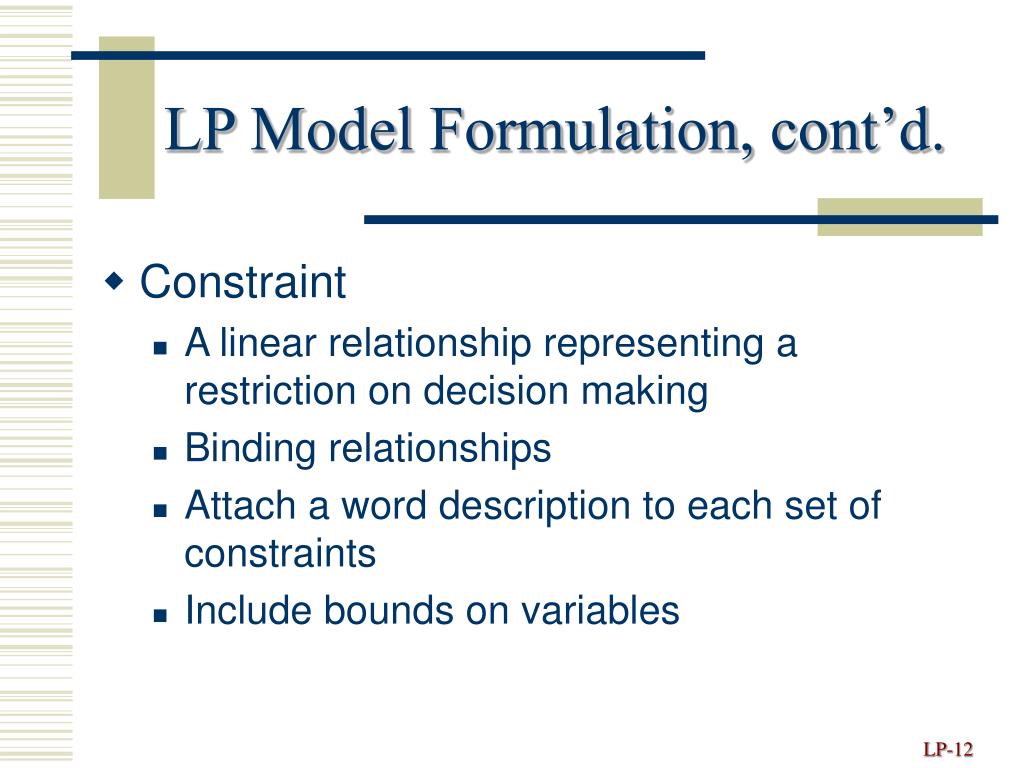 LP Model Formulation, cont’d.

Constraint

A linear relationship representing a restriction on decision making

Binding relationships

Attach a word description to each set of constraints

Include bounds on variables

LP-12